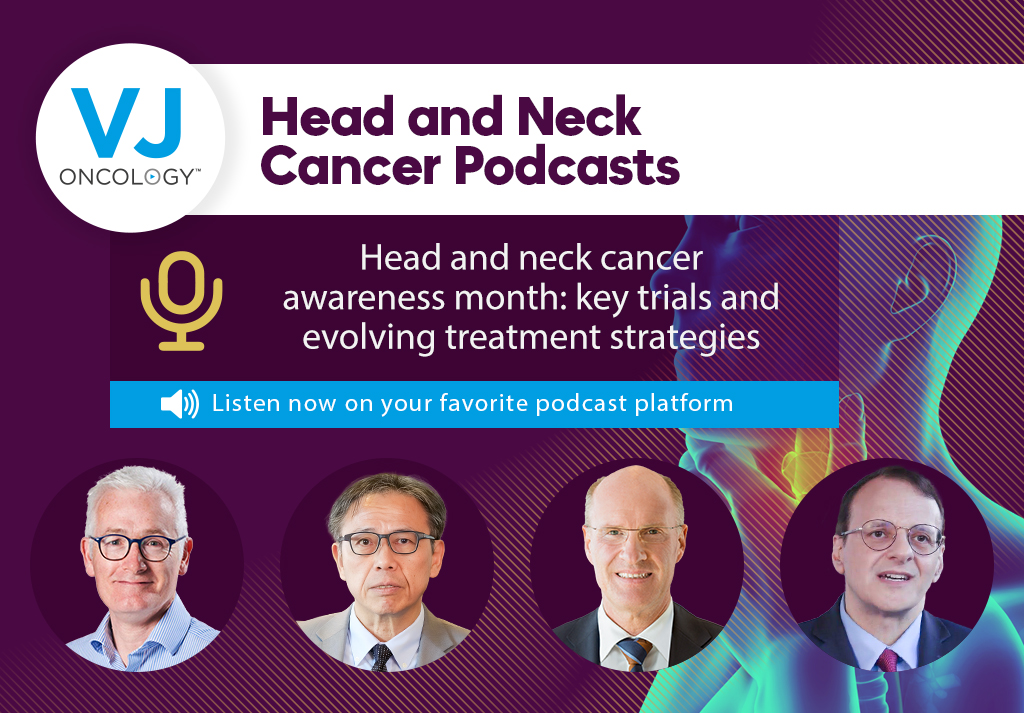 VJ ONCOLOGY™

Head and Neck Cancer Podcasts

Head and neck cancer awareness month: key trials and evolving treatment strategies

Listen now on your favorite podcast platform